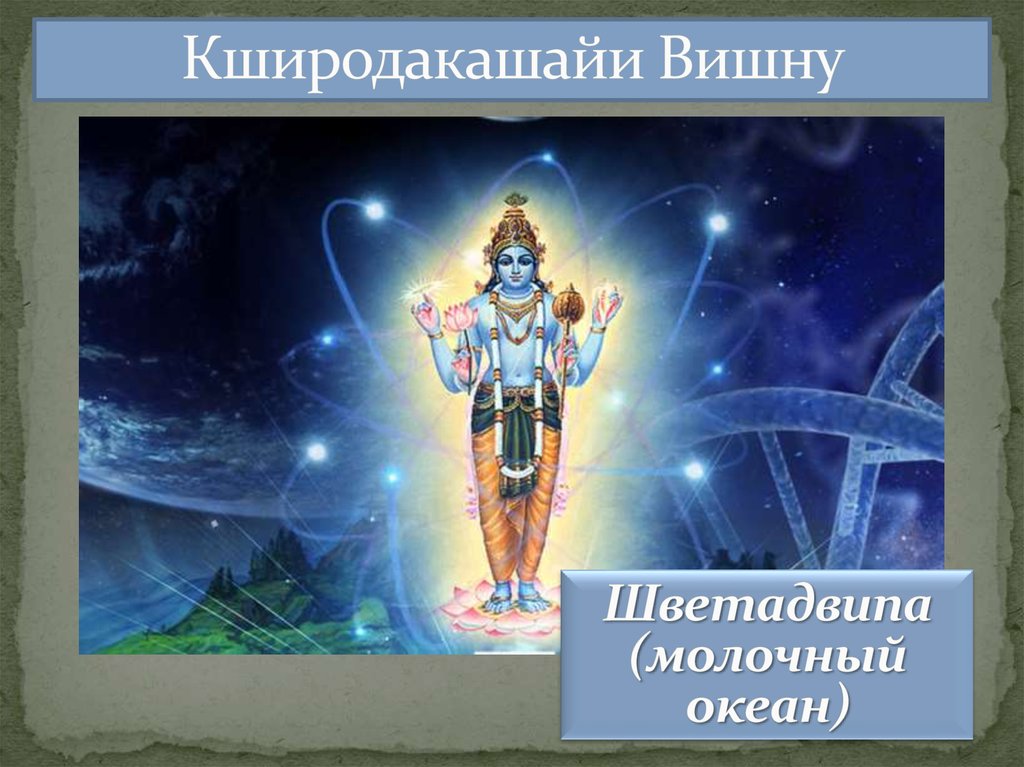 Кширодакашайи Вишну

Шветадвипа (молочный океан)